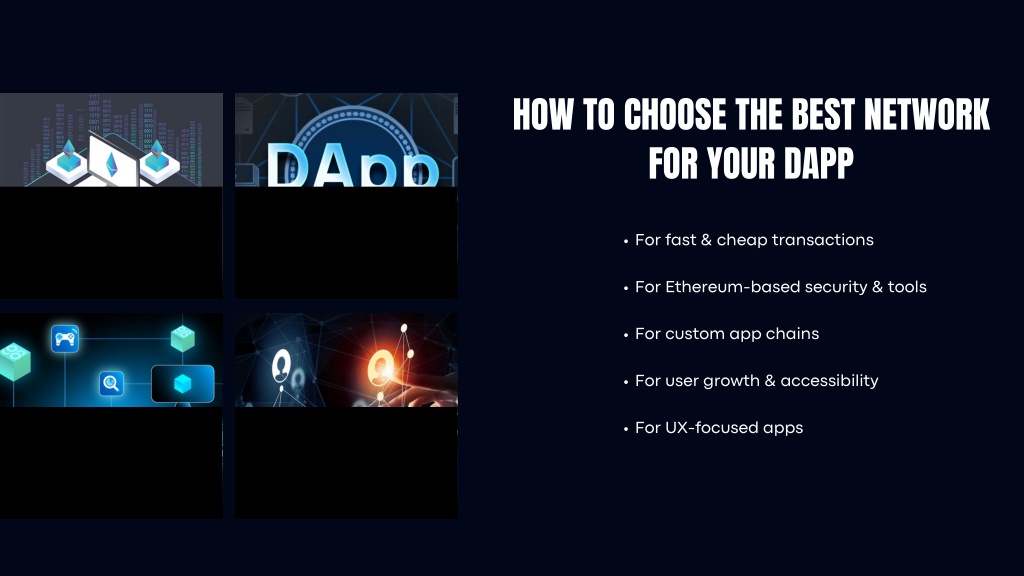 DApp

HOW TO CHOOSE THE BEST NETWORK FOR YOUR DAPP

• For fast & cheap transactions

• For Ethereum-based security & tools

• For custom app chains

• For user growth & accessibility

• For UX-focused apps